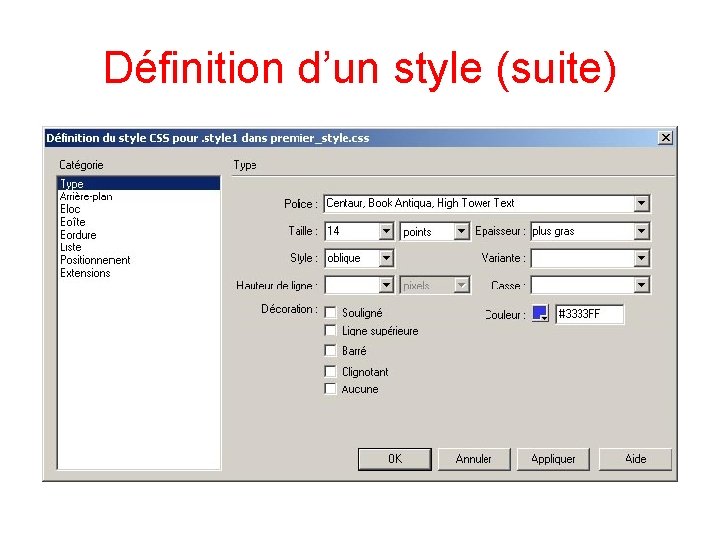 Définition d'un style (suite)

Définition du style CSS pour .style1 dans premier_style.css

Catégorie
Type
Arrière-plan
Bloc
Boîte
Bordure
Liste
Positionnement
Extensions

Type

Police : Centaur, Book Antiqua, High Tower Text
Taille : 14 points
Epaisseur : plus gras
Style : oblique
Variante :
Hauteur de ligne : pixels
Casse :
Décoration :
Souligné
Ligne supérieure
Barré
Clignotant
Aucune
Couleur : #3333FF

OK
Annuler
Appliquer
Aide